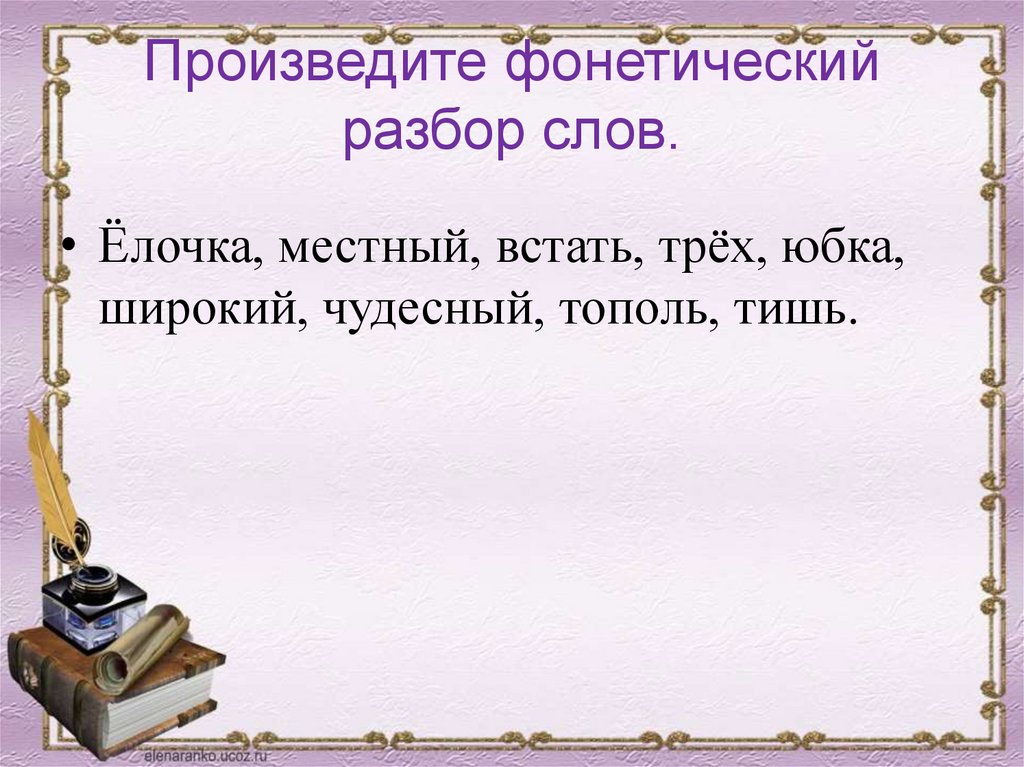 Произведите фонетический разбор слов.

• Ёлочка, местный, встать, трёх, юбка, широкий, чудесный, тополь, тишь.

elenaranko.ucoz.ru